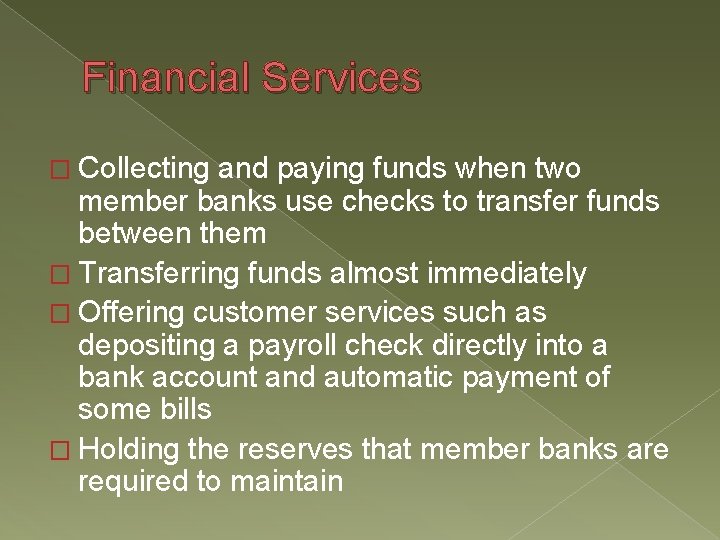 Financial Services

□ Collecting and paying funds when two member banks use checks to transfer funds between them

□ Transferring funds almost immediately

□ Offering customer services such as depositing a payroll check directly into a bank account and automatic payment of some bills

□ Holding the reserves that member banks are required to maintain